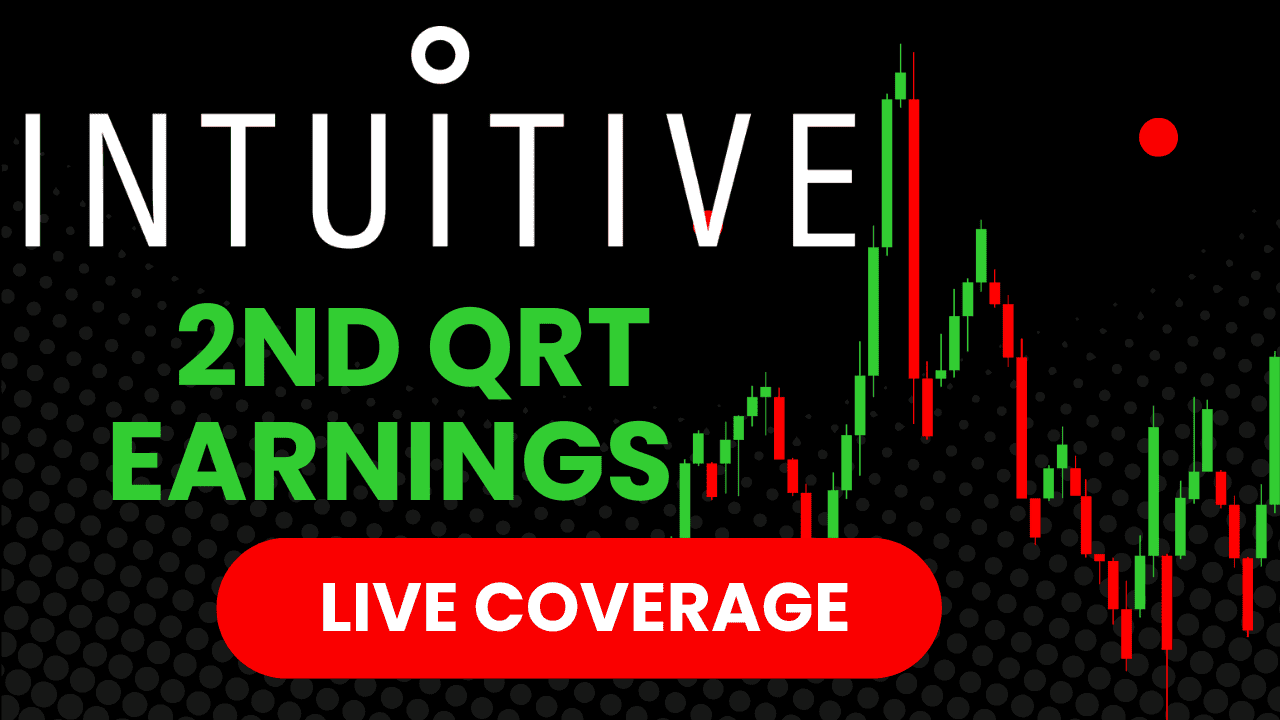 INTUITIVE

2ND QRT EARNINGS

LIVE COVERAGE